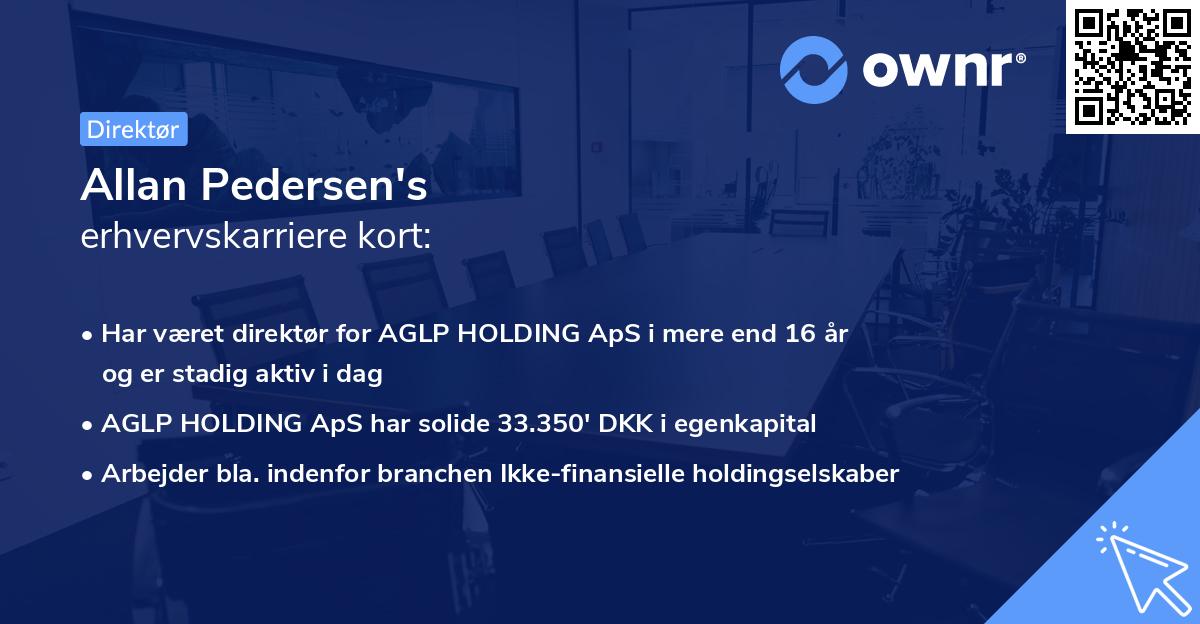 ownr®

Direktør

Allan Pedersen's
erhvervskarriere kort:

• Har været direktør for AGLP HOLDING ApS i mere end 16 år og er stadig aktiv i dag
• AGLP HOLDING ApS har solide 33.350' DKK i egenkapital
• Arbejder bla. indenfor branchen Ikke-finansielle holdingselskaber